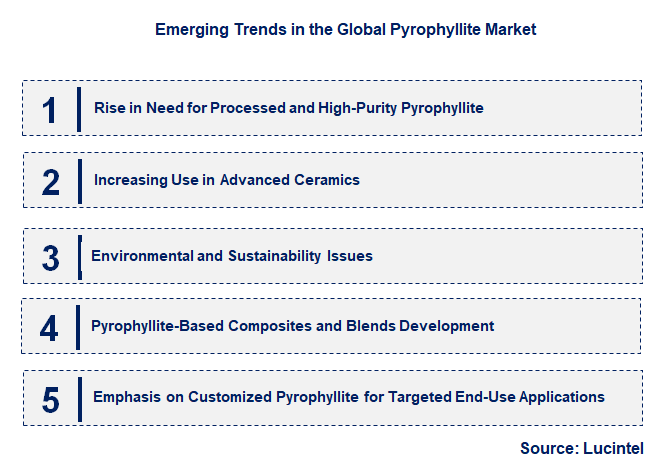 Emerging Trends in the Global Pyrophyllite Market

1 Rise in Need for Processed and High-Purity Pyrophyllite

2 Increasing Use in Advanced Ceramics

3 Environmental and Sustainability Issues

4 Pyrophyllite-Based Composites and Blends Development

5 Emphasis on Customized Pyrophyllite for Targeted End-Use Applications

Source: Lucintel